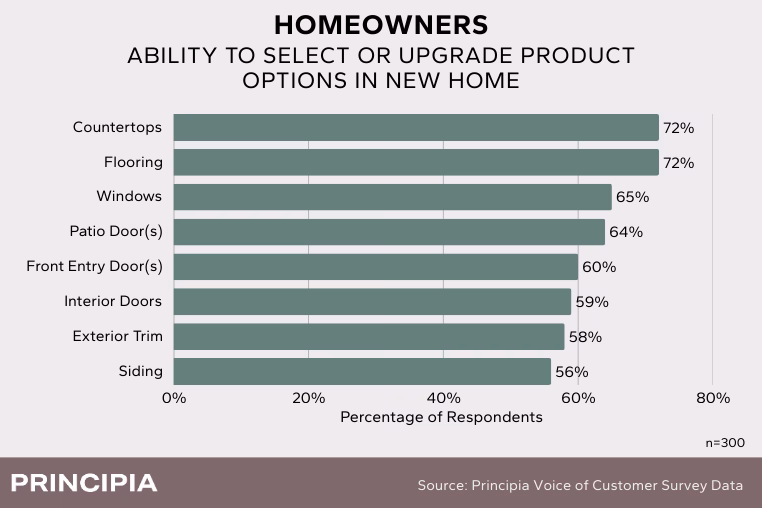 HOMEOWNERS
ABILITY TO SELECT OR UPGRADE PRODUCT OPTIONS IN NEW HOME

Countertops 72%
Flooring 72%
Windows 65%
Patio Door(s) 64%
Front Entry Door(s) 60%
Interior Doors 59%
Exterior Trim 58%
Siding 56%

0% 20% 40% 60% 80%
Percentage of Respondents

n=300

PRINCIPIA

Source: Principia Voice of Customer Survey Data